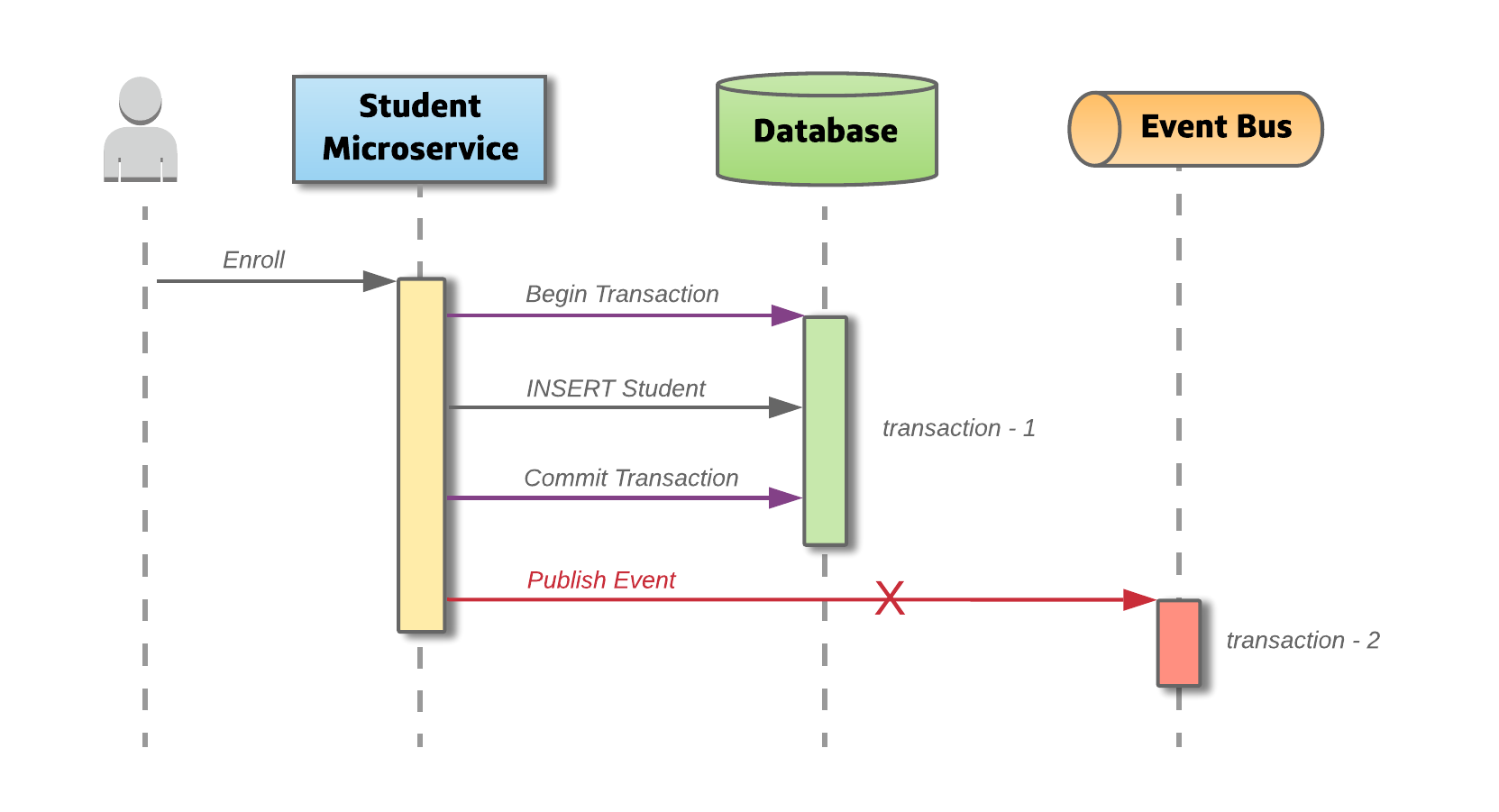 Student Microservice

Database

Event Bus

Enroll

Begin Transaction

INSERT Student

transaction - 1

Commit Transaction

Publish Event

transaction - 2